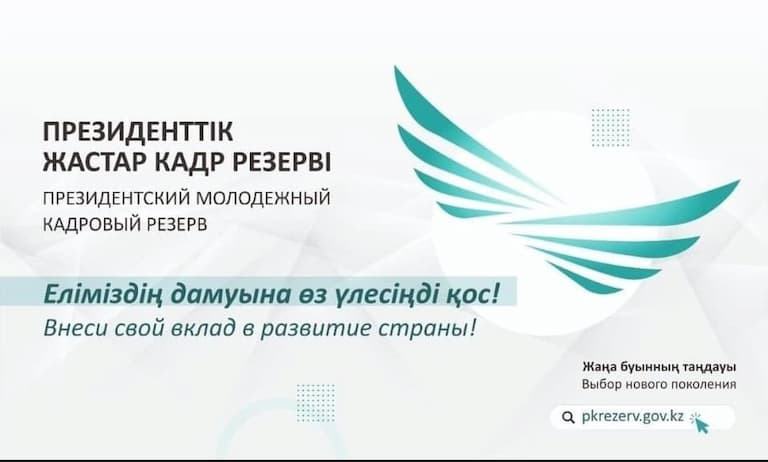 ПРЕЗИДЕНТТІК ЖАСТАР КАДР РЕЗЕРВІ

ПРЕЗИДЕНТСКИЙ МОЛОДЕЖНЫЙ КАДРОВЫЙ РЕЗЕРВ

Еліміздің дамуына өз үлесіңді қос!

Внеси свой вклад в развитие страны!

Жаңа буынның таңдауы

Выбор нового поколения

pkrezerv.gov.kz